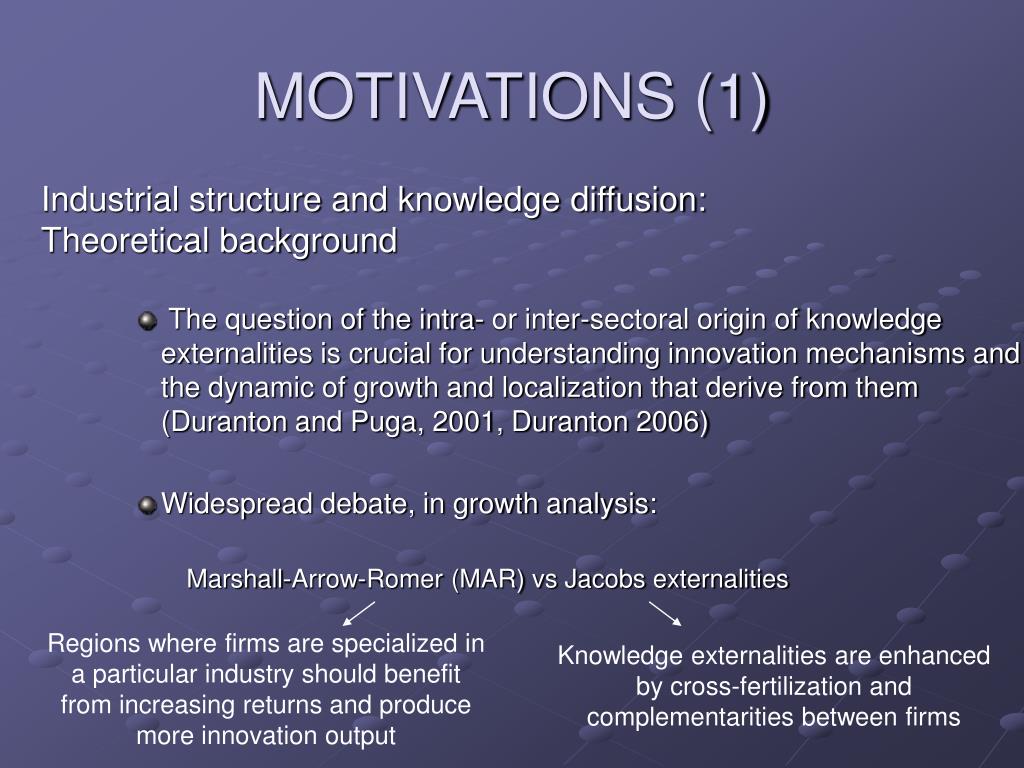 MOTIVATIONS (1)

Industrial structure and knowledge diffusion: Theoretical background

The question of the intra- or inter-sectoral origin of knowledge externalities is crucial for understanding innovation mechanisms and the dynamic of growth and localization that derive from them (Duranton and Puga, 2001, Duranton 2006)

Widespread debate, in growth analysis:

Marshall-Arrow-Romer (MAR) vs Jacobs externalities

Regions where firms are specialized in a particular industry should benefit from increasing returns and produce more innovation output

Knowledge externalities are enhanced by cross-fertilization and complementarities between firms